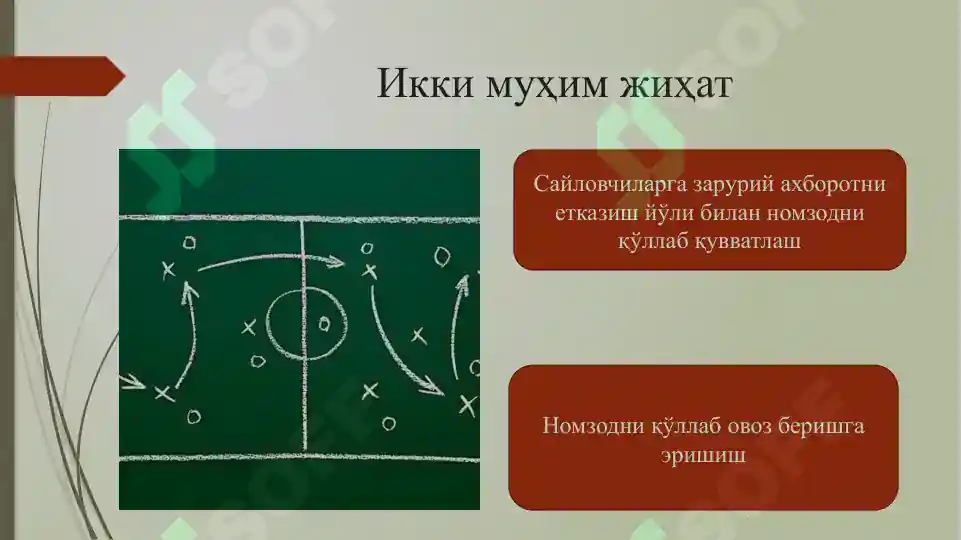 Икки муҳим жиҳат

Сайловчиларга зарурий ахборотни етказиш йўли билан номзодни қўллаб қувватлаш

Номзодни қўллаб овоз беришга эришиш